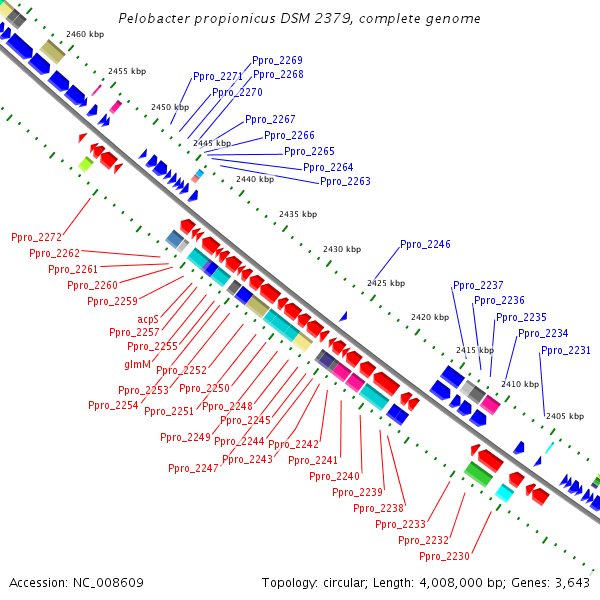 Pelobacter propionicus DSM 2379, complete genome

2460 kbp
2455 kbp
2450 kbp
2445 kbp
2440 kbp
2435 kbp
2430 kbp
2425 kbp
2420 kbp
2415 kbp
2410 kbp
2405 kbp

Ppro_2269
Ppro_2271
Ppro_2268
Ppro_2270
Ppro_2267
Ppro_2266
Ppro_2265
Ppro_2264
Ppro_2263
Ppro_2246
Ppro_2237
Ppro_2236
Ppro_2235
Ppro_2234
Ppro_2231

Ppro_2272
Ppro_2262
Ppro_2261
Ppro_2260
Ppro_2259
acpS
Ppro_2257
Ppro_2255
glmM
Ppro_2252
Ppro_2253
Ppro_2250
Ppro_2254
Ppro_2251
Ppro_2248
Ppro_2245
Ppro_2249
Ppro_2244
Ppro_2242
Ppro_2243
Ppro_2241
Ppro_2247
Ppro_2240
Ppro_2239
Ppro_2238
Ppro_2233
Ppro_2232
Ppro_2230

Accession: NC_008609
Topology: circular; Length: 4,008,000 bp; Genes: 3,643